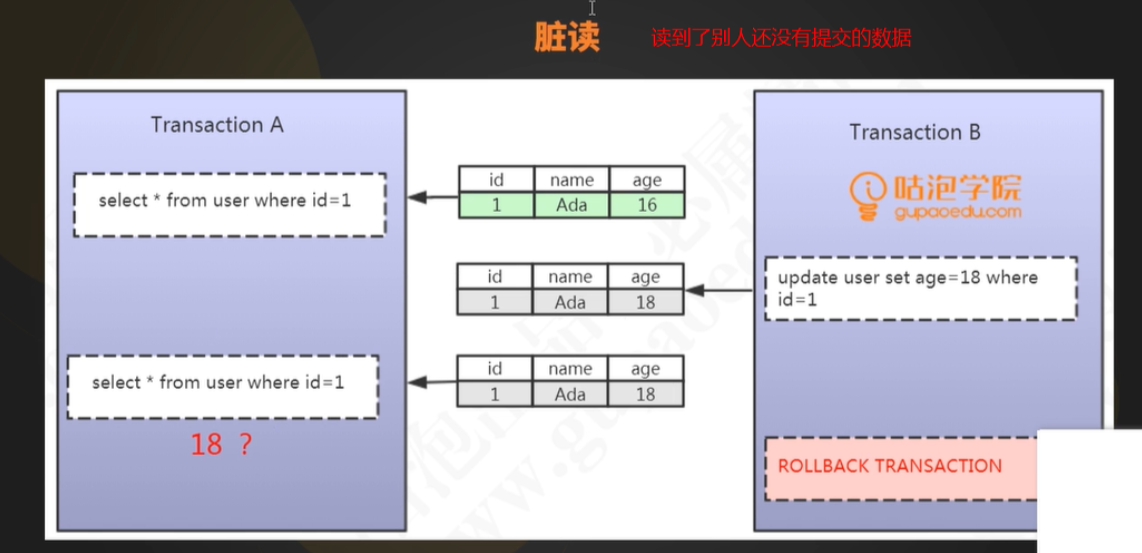 脏读 读到了别人还没有提交的数据

Transaction A

select * from user where id=1

select * from user where id=1

18 ？

| id | name | age |
|---|---|---|
| 1 | Ada | 16 |

| id | name | age |
|---|---|---|
| 1 | Ada | 18 |

| id | name | age |
|---|---|---|
| 1 | Ada | 18 |

Transaction B

咕泡学院
gupaoedu.com

update user set age=18 where id=1

ROLLBACK TRANSACTION